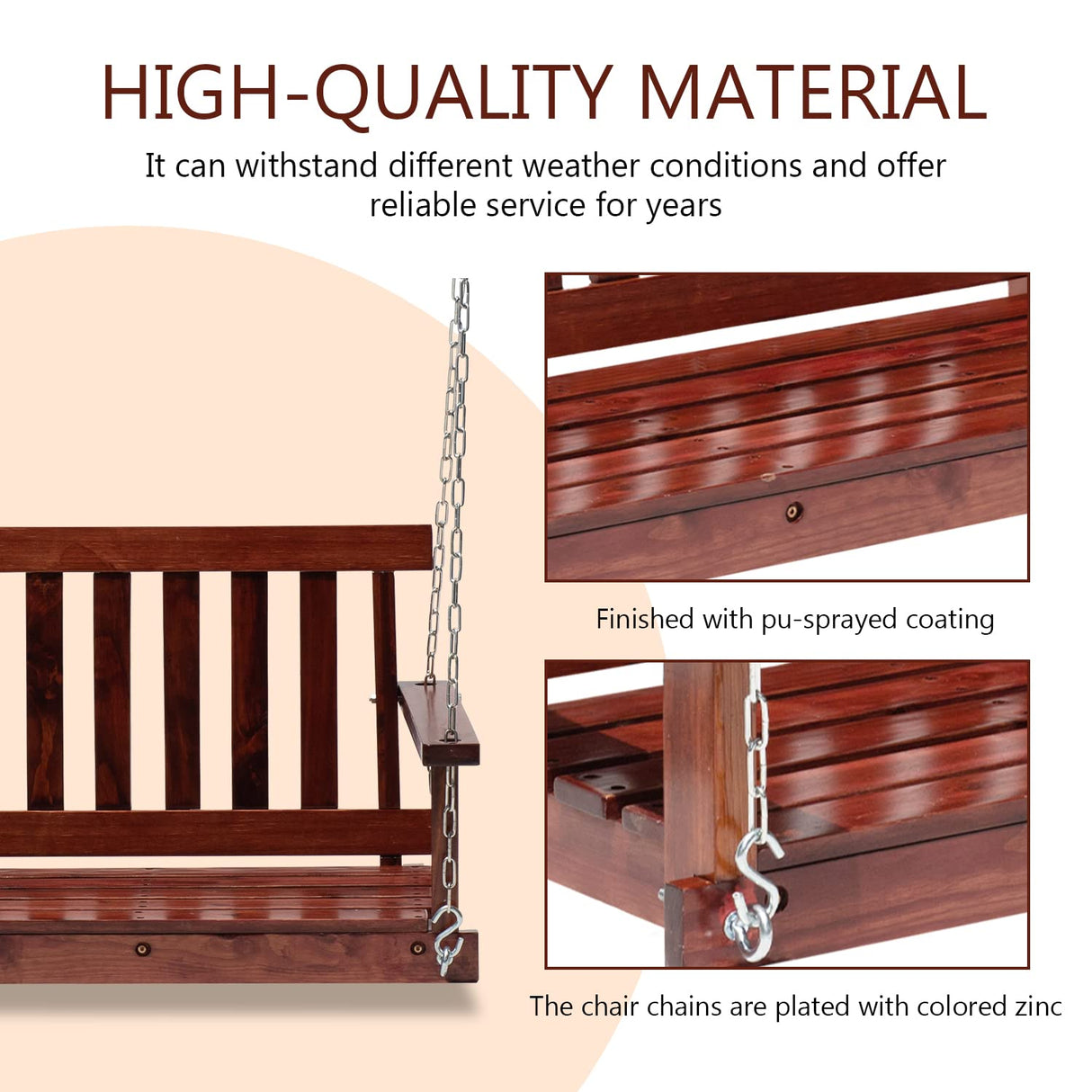 HIGH-QUALITY MATERIAL

It can withstand different weather conditions and offer reliable service for years

Finished with pu-sprayed coating

The chair chains are plated with colored zinc